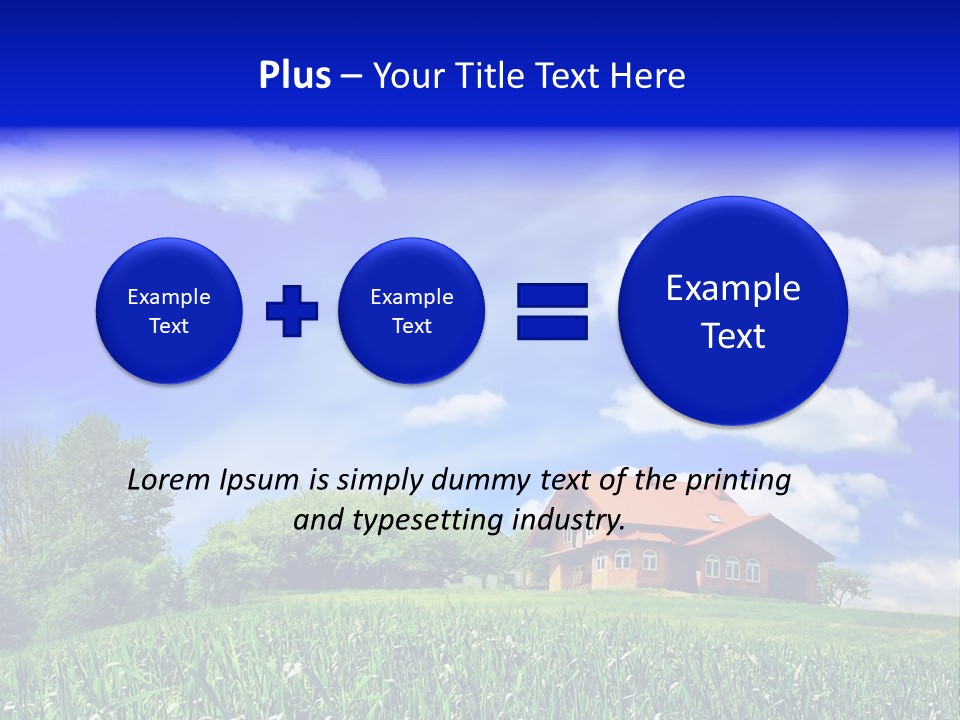 Plus – Your Title Text Here

Example Text

Example Text

Example Text

Lorem Ipsum is simply dummy text of the printing and typesetting industry.